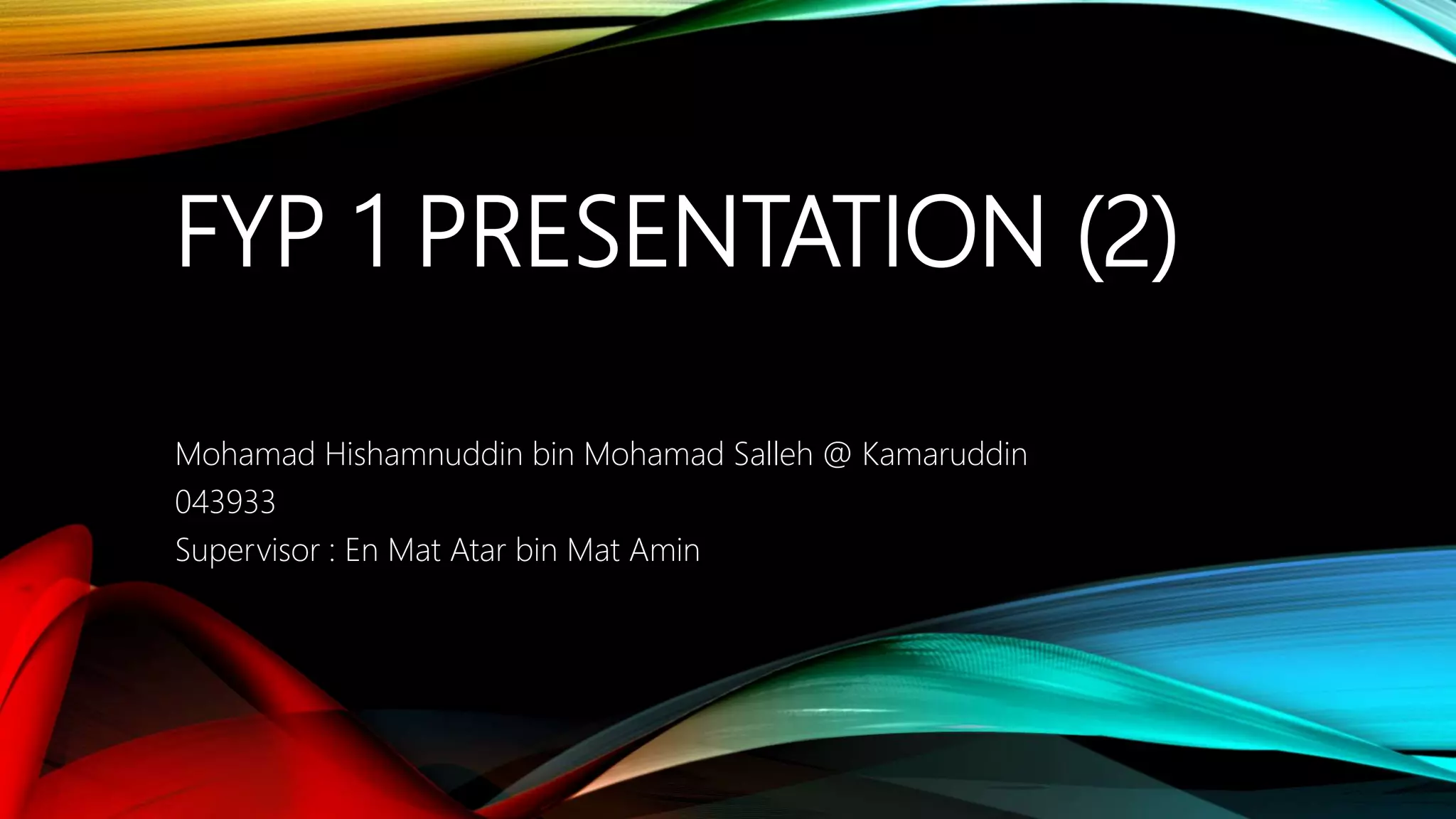 FYP 1 PRESENTATION (2)

Mohamad Hishamnuddin bin Mohamad Salleh @ Kamaruddin
043933
Supervisor : En Mat Atar bin Mat Amin